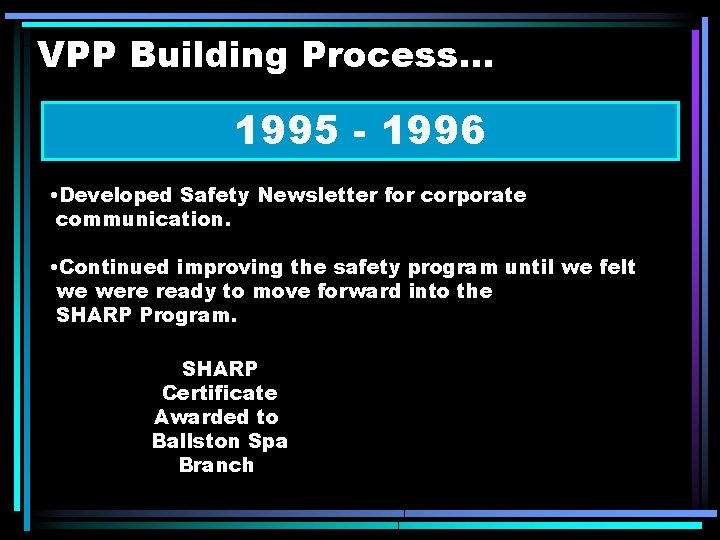 VPP Building Process...

1995 - 1996

•Developed Safety Newsletter for corporate communication.

•Continued improving the safety program until we felt we were ready to move forward into the SHARP Program.

SHARP Certificate Awarded to Ballston Spa Branch